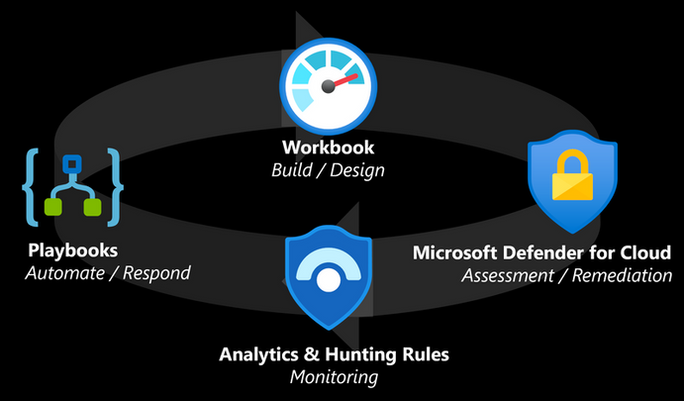 Workbook
Build / Design

Playbooks
Automate / Respond

Microsoft Defender for Cloud
Assessment / Remediation

Analytics & Hunting Rules
Monitoring